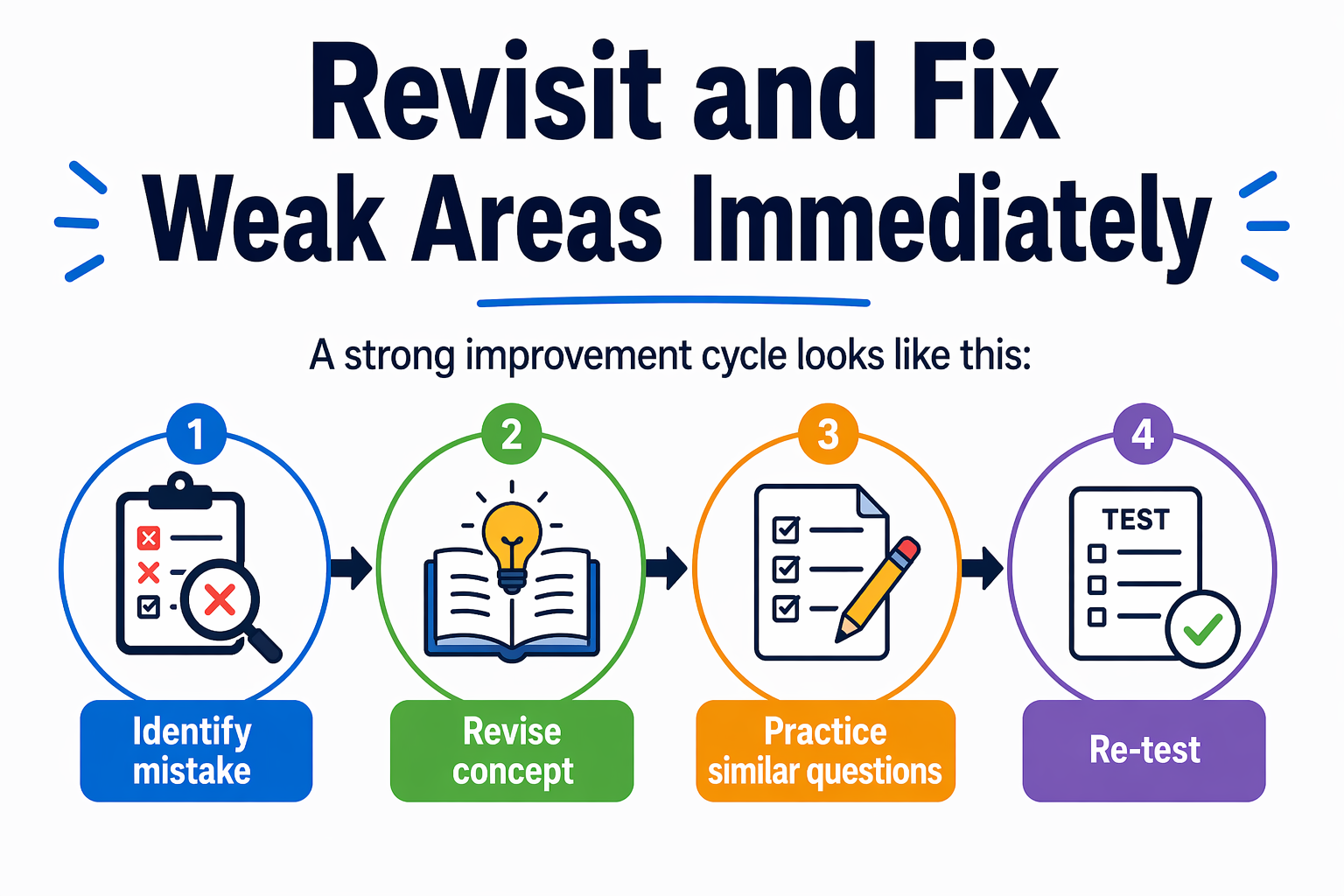 Revisit and Fix Weak Areas Immediately

A strong improvement cycle looks like this:

1
Identify mistake

2
Revise concept

3
Practice similar questions

4
TEST
Re-test